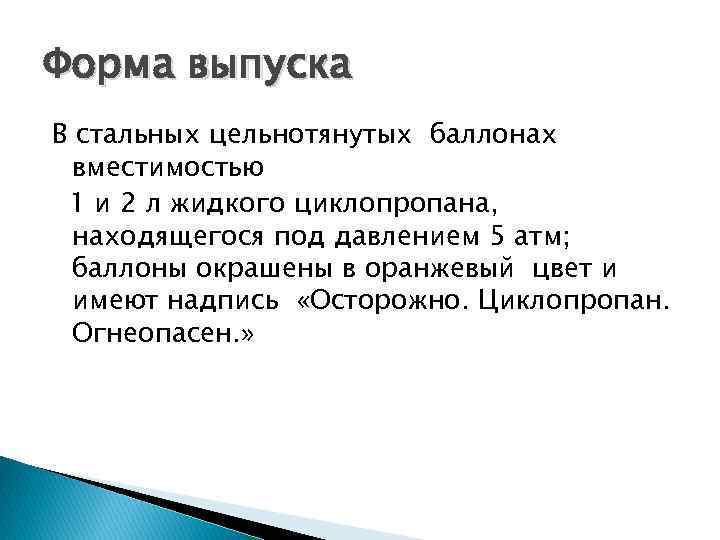 Форма выпуска

В стальных цельнотянутых баллонах вместимостью

1 и 2 л жидкого циклопропана, находящегося под давлением 5 атм; баллоны окрашены в оранжевый цвет и имеют надпись «Осторожно. Циклопропан. Огнеопасен.»